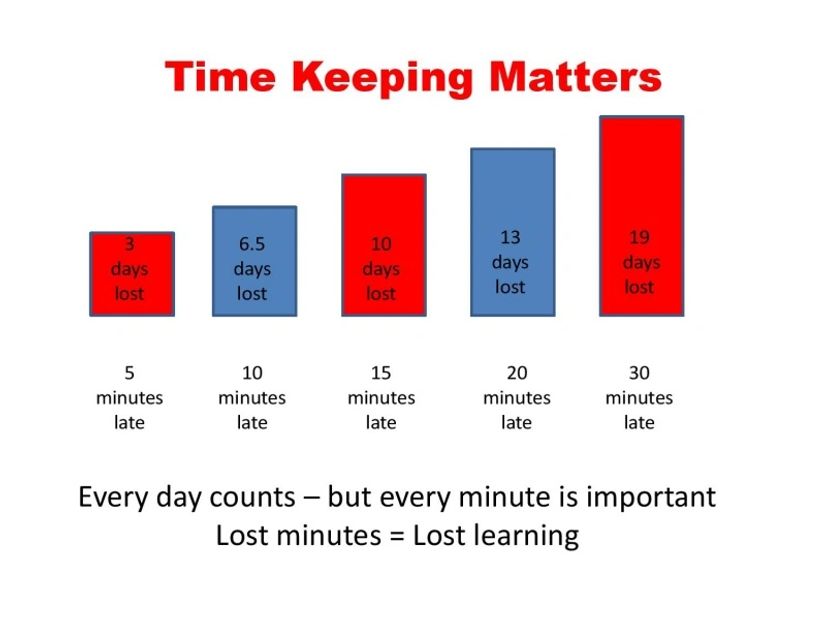 Time Keeping Matters

3 days lost

6.5 days lost

10 days lost

13 days lost

19 days lost

5 minutes late

10 minutes late

15 minutes late

20 minutes late

30 minutes late

Every day counts – but every minute is important
Lost minutes = Lost learning